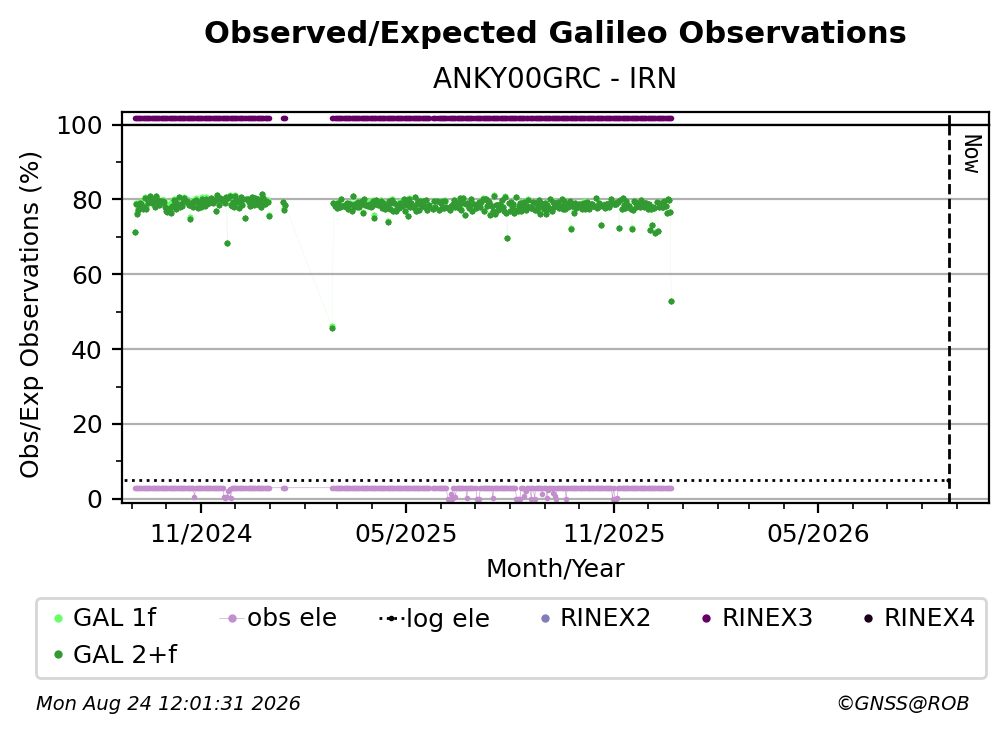 Observed/Expected Galileo Observations

ANKY00GRC - IRN

Obs/Exp Observations (%)

100
80
60
40
20
0

Now

11/2024
05/2025
11/2025
05/2026

Month/Year

GAL 1f
obs ele
log ele
RINEX2
RINEX3
RINEX4
GAL 2+f

Mon Aug 24 12:01:31 2026

©GNSS@ROB